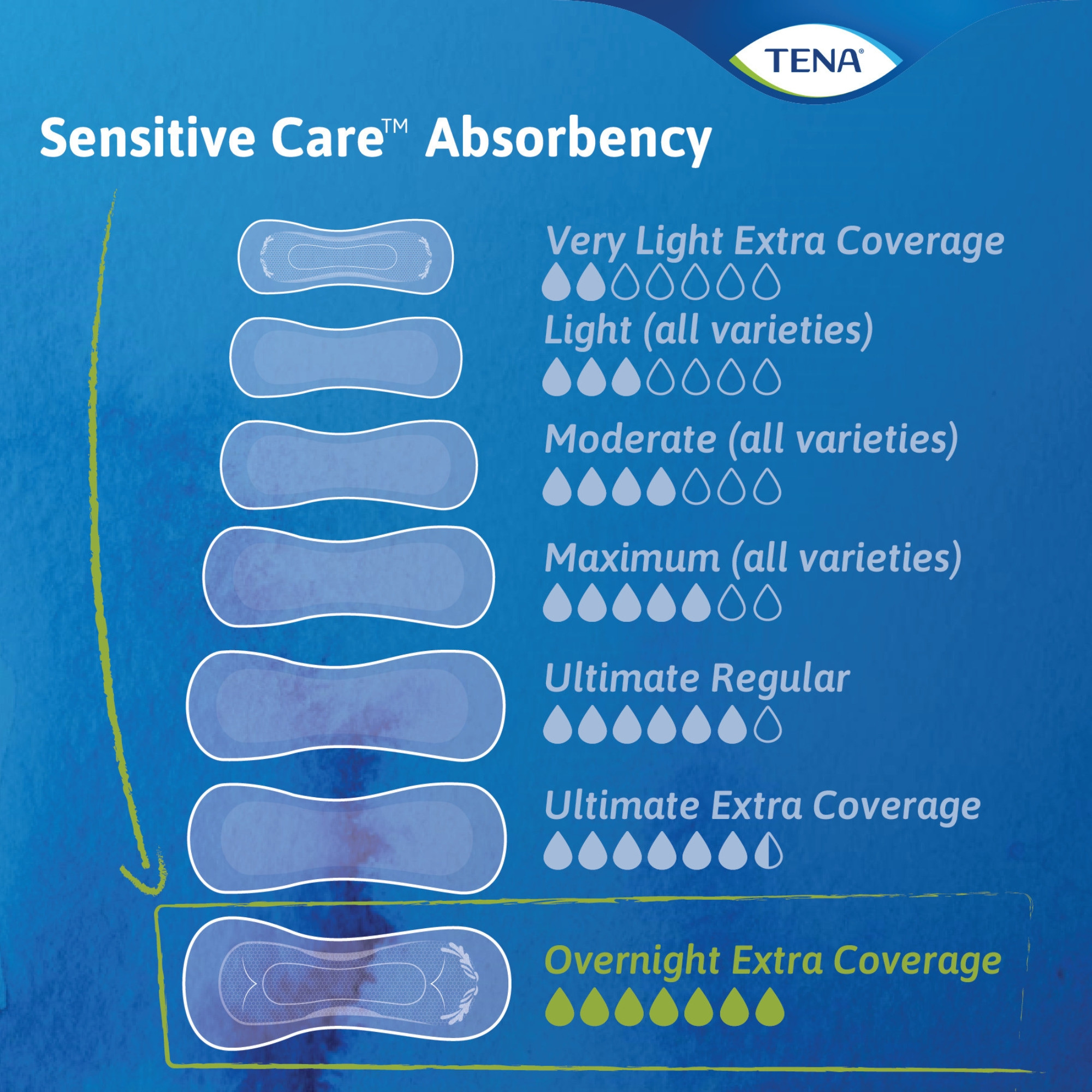 TENA®

Sensitive Care™ Absorbency

Very Light Extra Coverage

Light (all varieties)

Moderate (all varieties)

Maximum (all varieties)

Ultimate Regular

Ultimate Extra Coverage

Overnight Extra Coverage